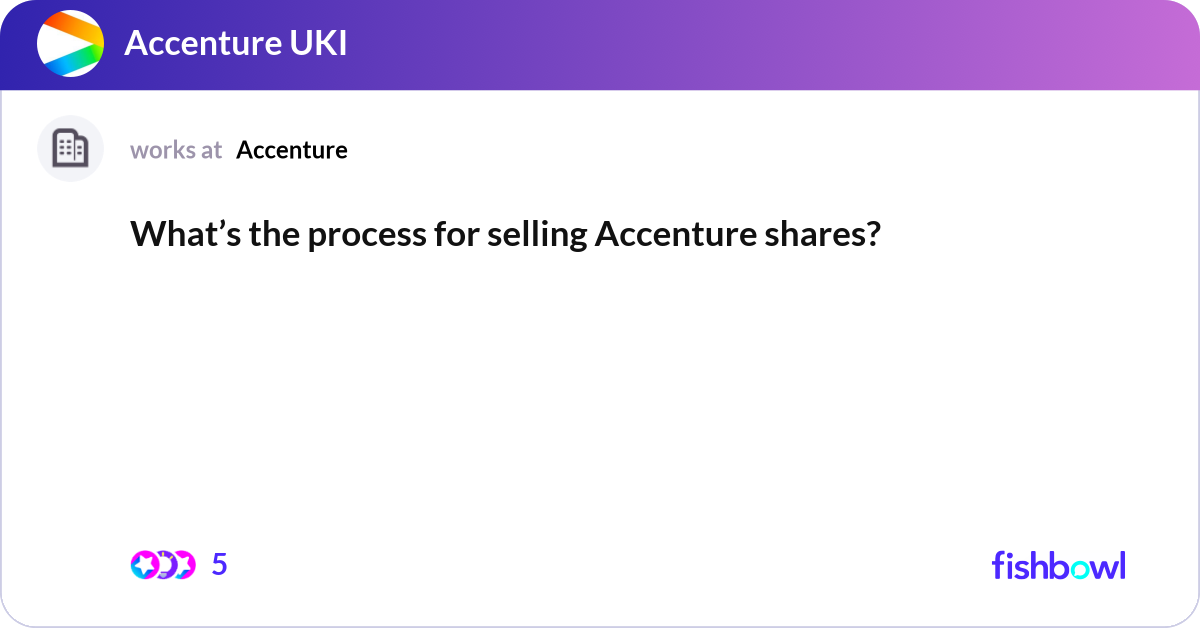 Accenture UKI

works at Accenture

What’s the process for selling Accenture shares?

5

fishbowl